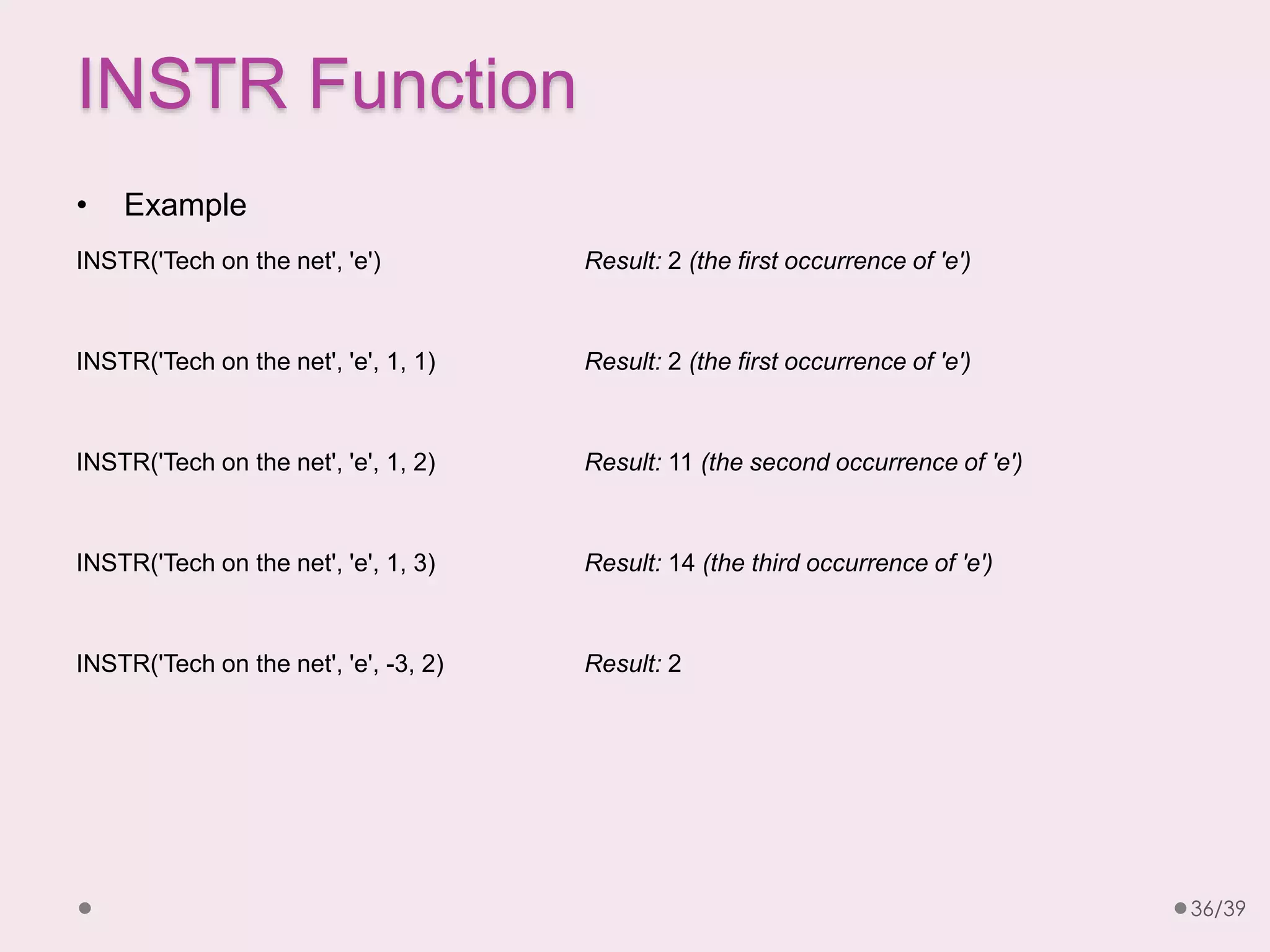 INSTR Function

• Example

INSTR('Tech on the net', 'e') Result: 2 (the first occurrence of 'e')

INSTR('Tech on the net', 'e', 1, 1) Result: 2 (the first occurrence of 'e')

INSTR('Tech on the net', 'e', 1, 2) Result: 11 (the second occurrence of 'e')

INSTR('Tech on the net', 'e', 1, 3) Result: 14 (the third occurrence of 'e')

INSTR('Tech on the net', 'e', -3, 2) Result: 2

36/39